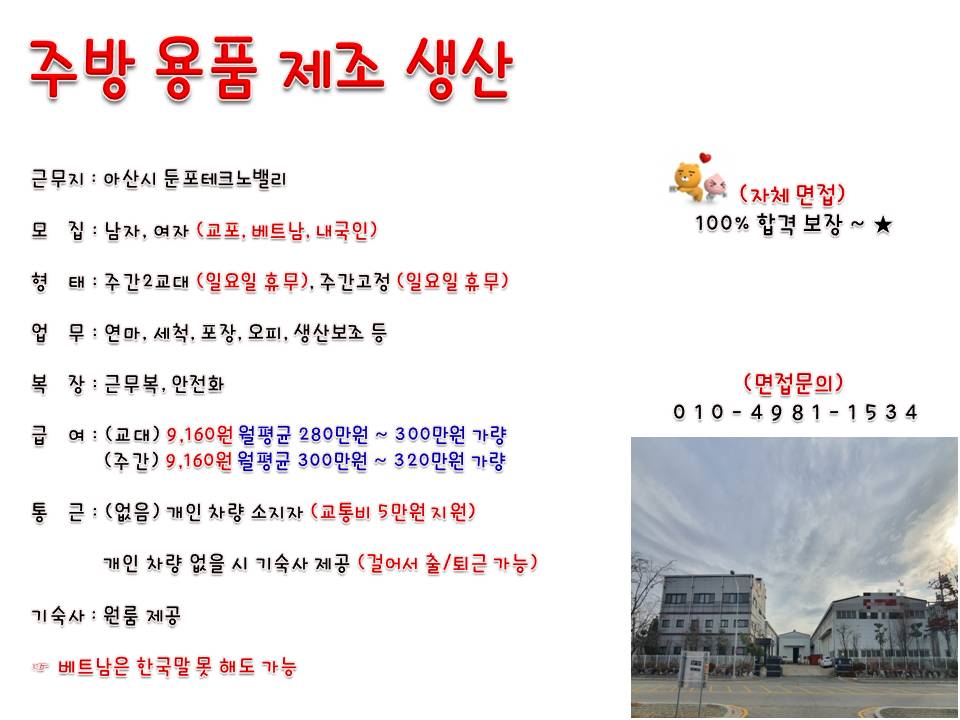 주방 용품 제조 생산

근무지 : 아산시 둔포테크노밸리

모 집 : 남자, 여자 (교포, 베트남, 내국인)

형 태 : 주간2교대 (일요일 휴무), 주간고정 (일요일 휴무)

업 무 : 연마, 세척, 포장, 오피, 생산보조 등

복 장 : 근무복, 안전화

급 여 : (교대) 9,160원 월평균 280만원 ~ 300만원 가량
(주간) 9,160원 월평균 300만원 ~ 320만원 가량

통 근 : (없음) 개인 차량 소지자 (교통비 5만원 지원)

개인 차량 없을 시 기숙사 제공 (걸어서 출/퇴근 가능)

기숙사 : 원룸 제공

☞ 베트남은 한국말 못 해도 가능

(자체 면접)
100% 합격 보장 ~ ★

(면접문의)
010-4981-1534